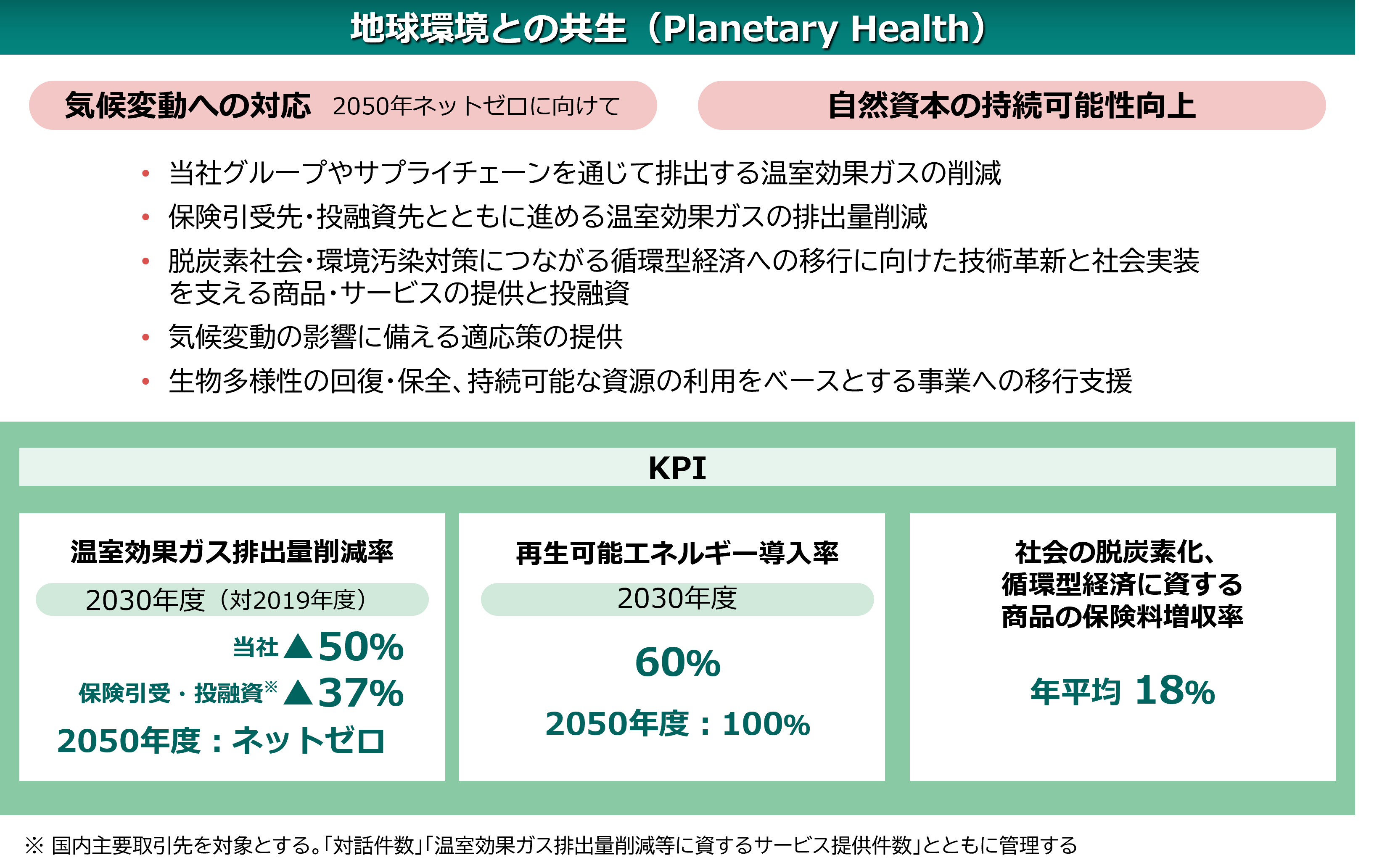 地球環境との共生（Planetary Health）

気候変動への対応　2050年ネットゼロに向けて

自然資本の持続可能性向上

• 当社グループやサプライチェーンを通じて排出する温室効果ガスの削減
• 保険引受先・投融資先とともに進める温室効果ガスの排出量削減
• 脱炭素社会・環境汚染対策につながる循環型経済への移行に向けた技術革新と社会実装を支える商品・サービスの提供と投融資
• 気候変動の影響に備える適応策の提供
• 生物多様性の回復・保全、持続可能な資源の利用をベースとする事業への移行支援

KPI

温室効果ガス排出量削減率

2030年度（対2019年度）

当社▲50%

保険引受・投融資※▲37%

2050年度：ネットゼロ

再生可能エネルギー導入率

2030年度

60%

2050年度：100%

社会の脱炭素化、循環型経済に資する商品の保険料増収率

年平均 18%

※ 国内主要取引先を対象とする。「対話件数」「温室効果ガス排出量削減等に資するサービス提供件数」とともに管理する